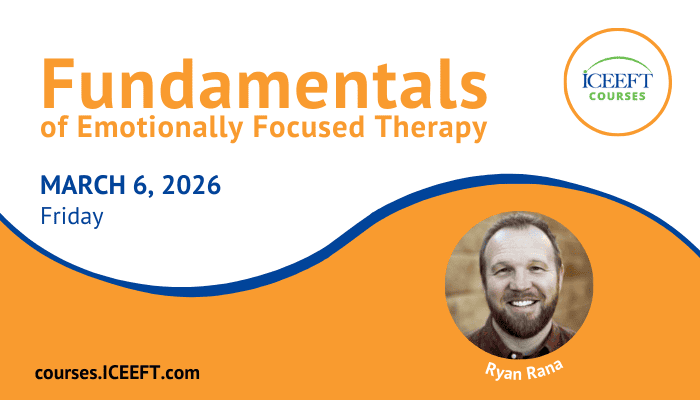 Fundamentals
of Emotionally Focused Therapy

ICEEFT
COURSES

MARCH 6, 2026
Friday

Ryan Rana

courses.ICEEFT.com